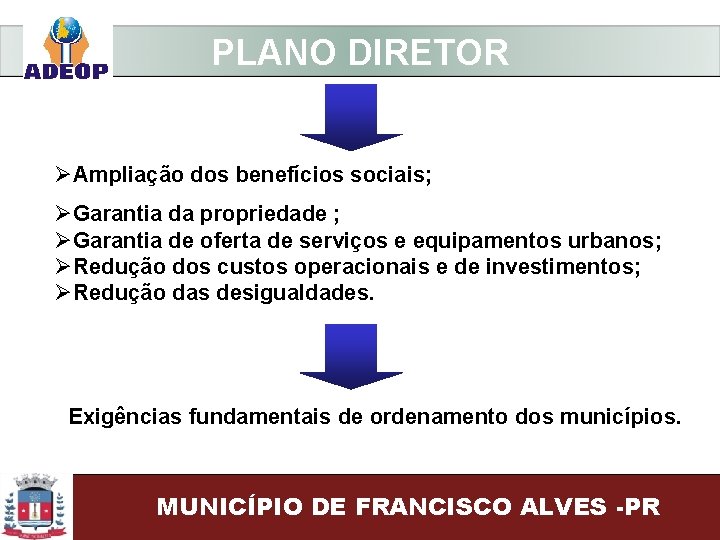 ADEOP

PLANO DIRETOR

➢Ampliação dos benefícios sociais;

➢Garantia da propriedade ;
➢Garantia de oferta de serviços e equipamentos urbanos;
➢Redução dos custos operacionais e de investimentos;
➢Redução das desigualdades.

Exigências fundamentais de ordenamento dos municípios.

MUNICÍPIO DE FRANCISCO ALVES -PR